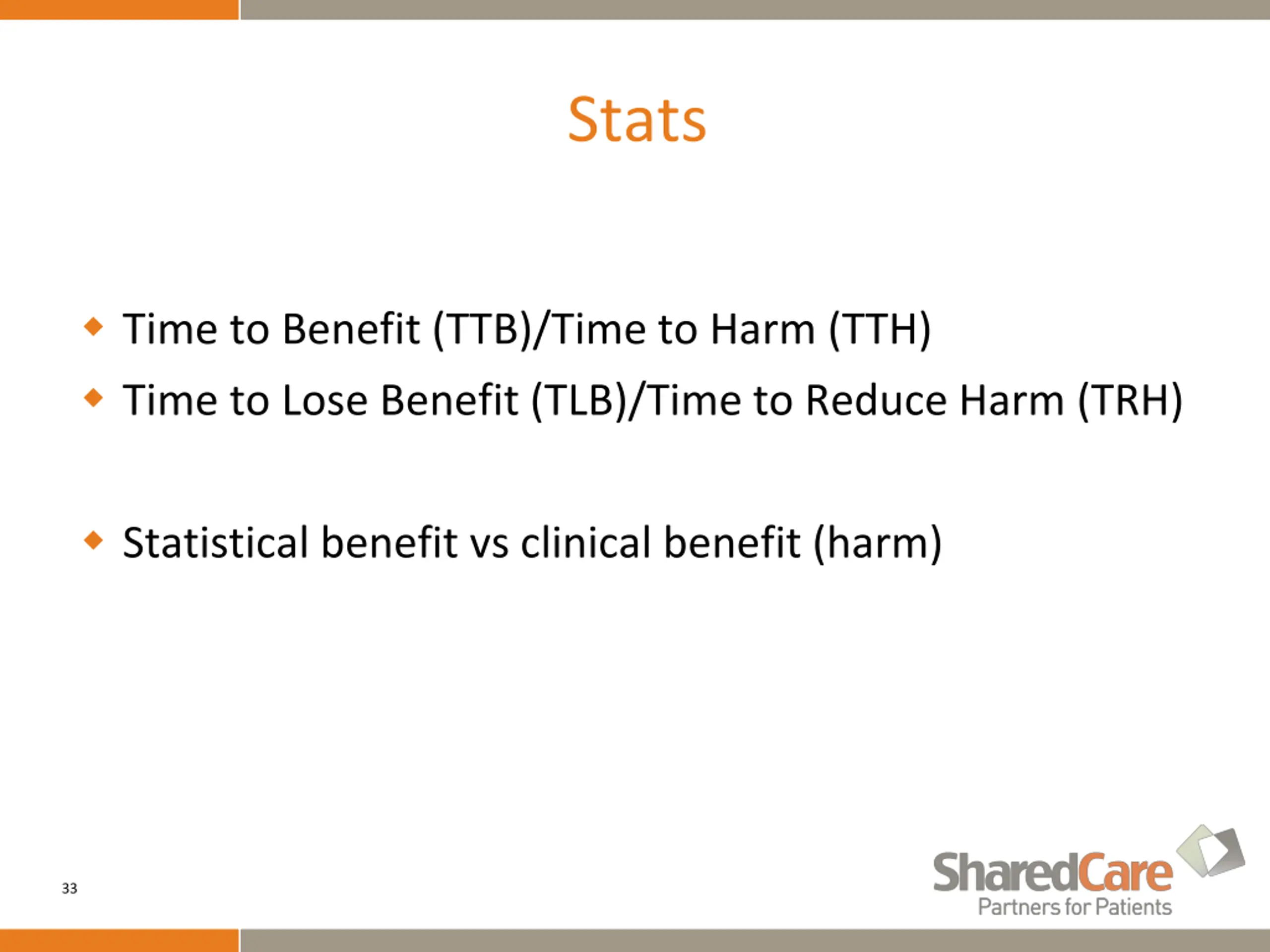 Stats

- Time to Benefit (TTB)/Time to Harm (TTH)
- Time to Lose Benefit (TLB)/Time to Reduce Harm (TRH)

- Statistical benefit vs clinical benefit (harm)

33

SharedCare
Partners for Patients